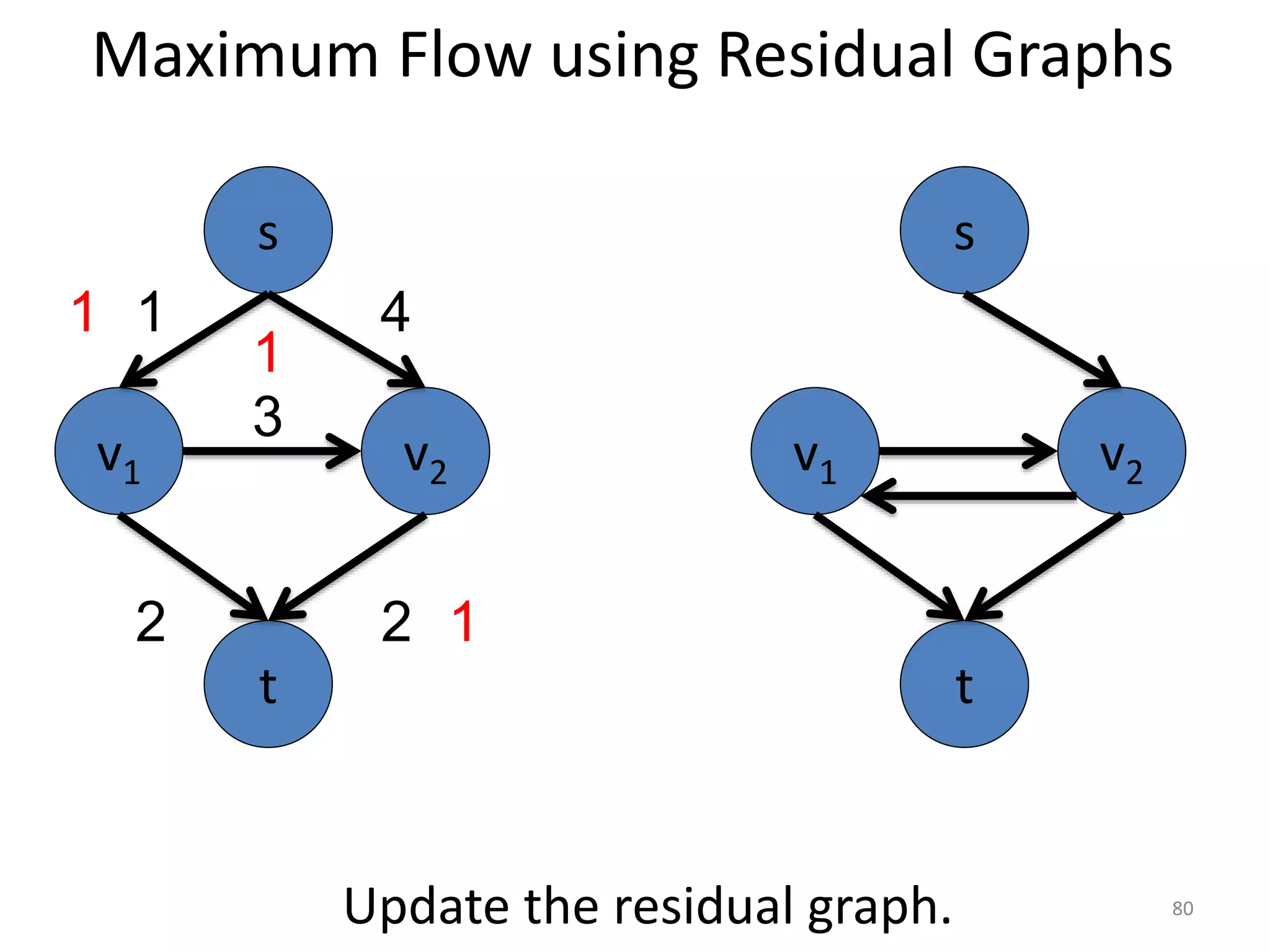 Maximum Flow using Residual Graphs

s

1 1

4

1

3

$v_1$

$v_2$

2

2 1

t

s

$v_1$

$v_2$

t

Update the residual graph.

80